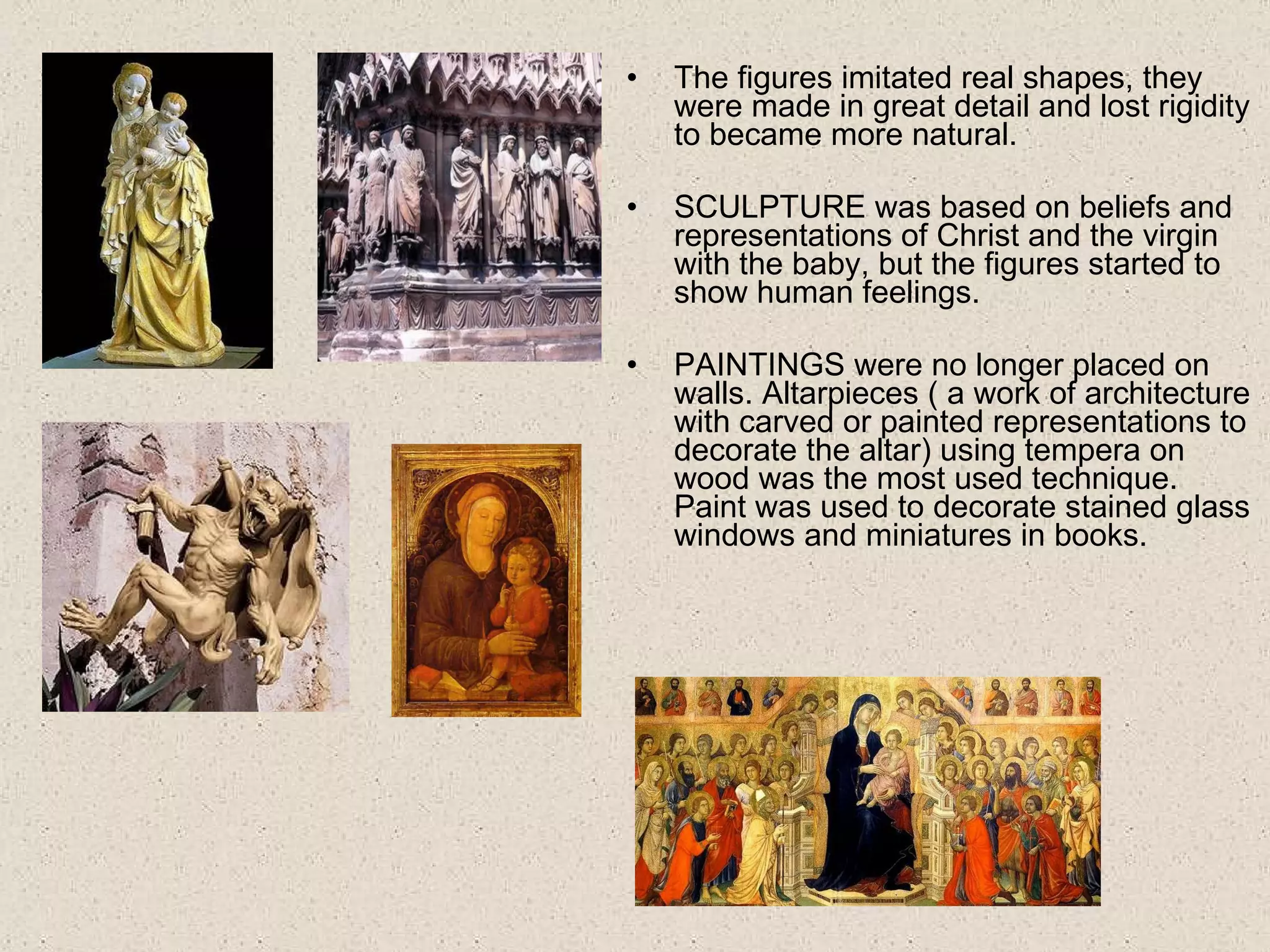 • The figures imitated real shapes, they were made in great detail and lost rigidity to became more natural.

• SCULPTURE was based on beliefs and representations of Christ and the virgin with the baby, but the figures started to show human feelings.

• PAINTINGS were no longer placed on walls. Altarpieces ( a work of architecture with carved or painted representations to decorate the altar) using tempera on wood was the most used technique. Paint was used to decorate stained glass windows and miniatures in books.